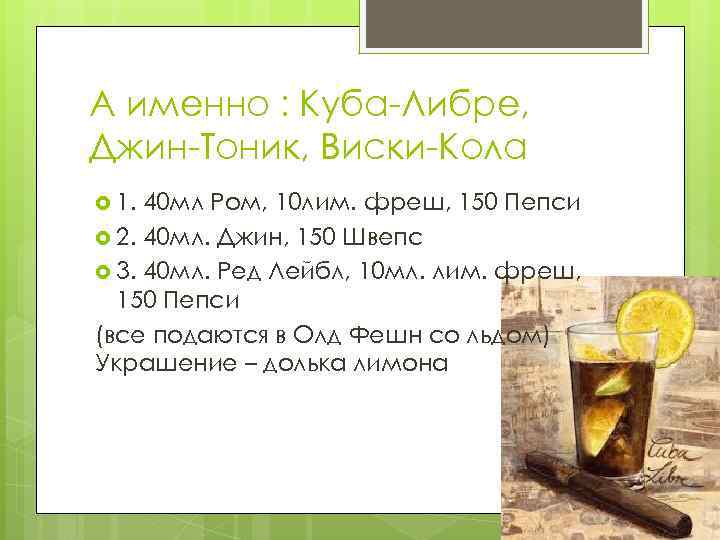 А именно : Куба-Либре, Джин-Тоник, Виски-Кола

1. 40мл Ром, 10лим. фреш, 150 Пепси
2. 40мл. Джин, 150 Швепс
3. 40мл. Ред Лейбл, 10мл. лим. фреш, 150 Пепси

(все подаются в Олд Фешн со льдом) Украшение – долька лимона

Cuba Libre